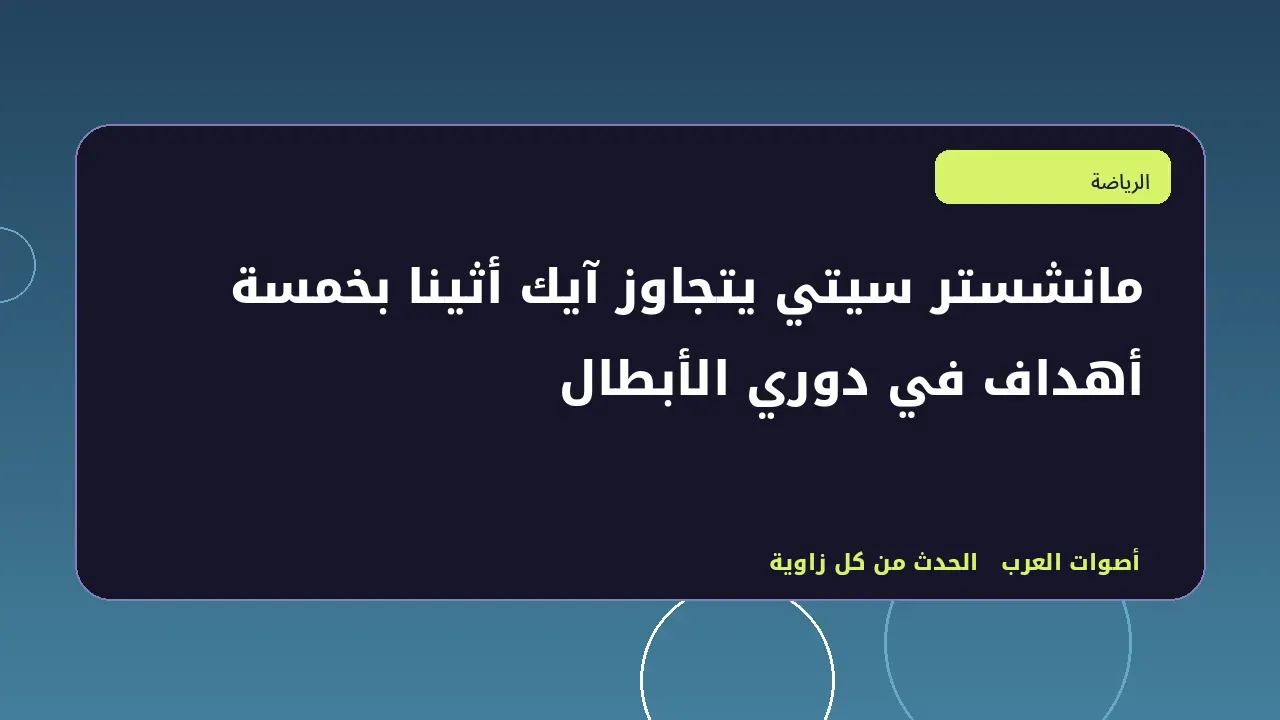 الرياضة

مانشستر سيتي يتجاوز آيك أثينا بخمسة أهداف في دوري الأبطال

أصوات العرب   الحدث من كل زاوية